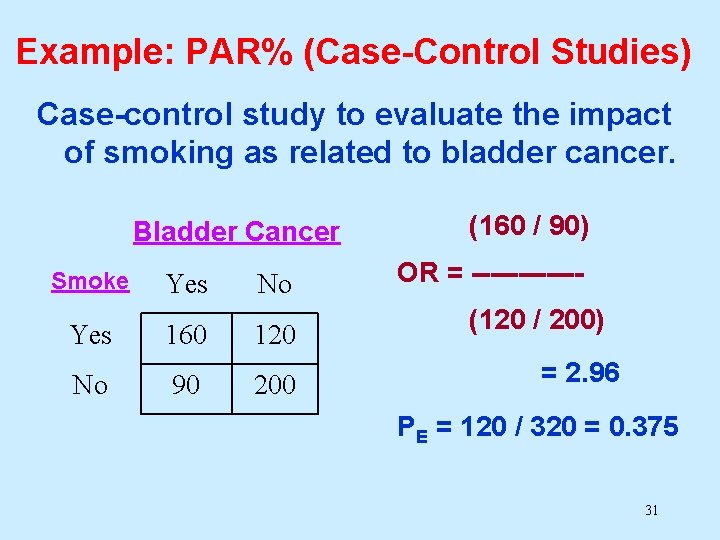 Example: PAR% (Case-Control Studies)

Case-control study to evaluate the impact of smoking as related to bladder cancer.

Bladder Cancer

| Smoke | Yes | No |
|---|---|---|
| Yes | 160 | 120 |
| No | 90 | 200 |

$OR = \frac{(160 / 90)}{(120 / 200)}$

= 2.96

$P_E$ = 120 / 320 = 0.375

31